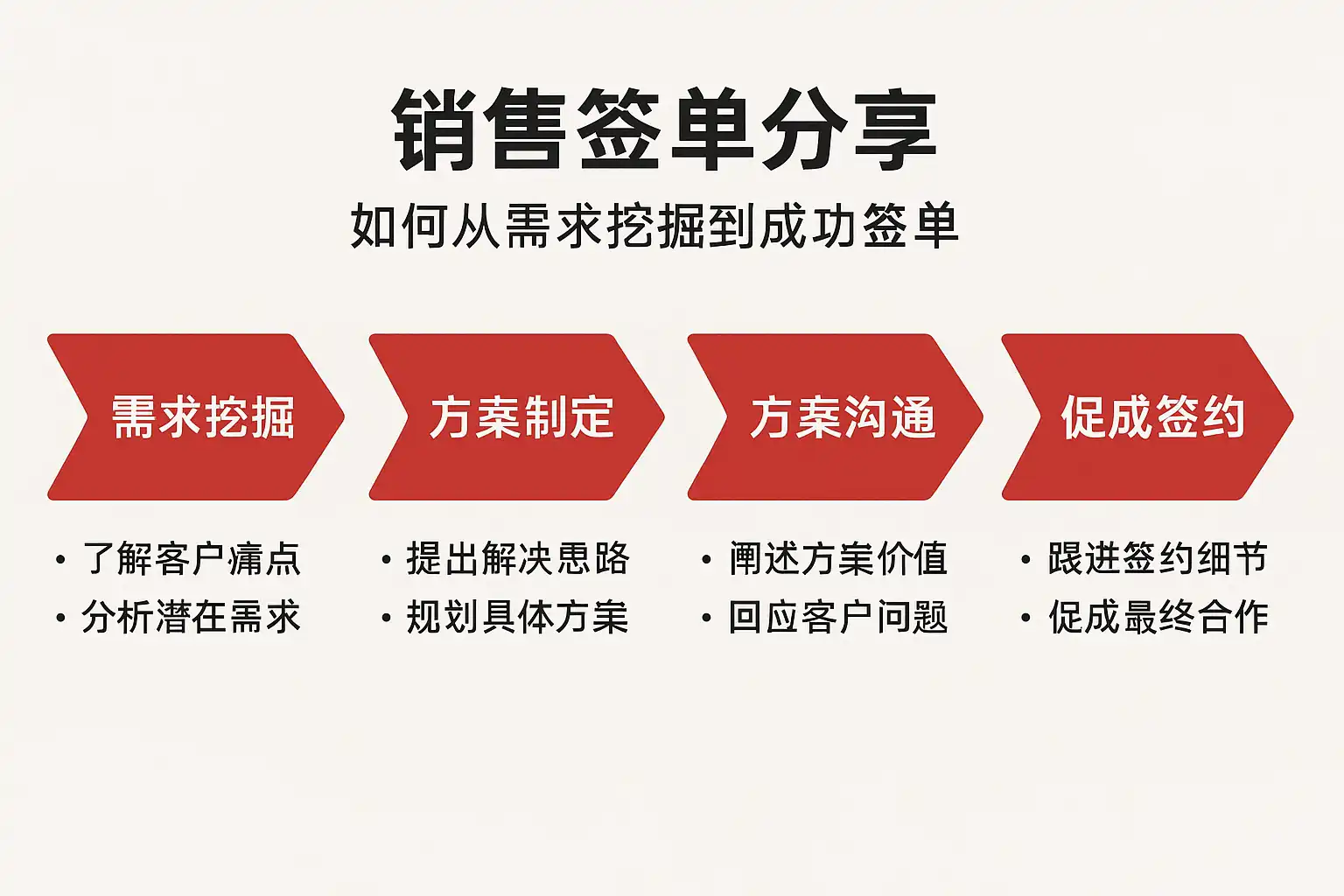 销售签单分享

如何从需求挖掘到成功签单

需求挖掘

• 了解客户痛点
• 分析潜在需求

方案制定

• 提出解决思路
• 规划具体方案

方案沟通

• 阐述方案价值
• 回应客户问题

促成签约

• 跟进签约细节
• 促成最终合作